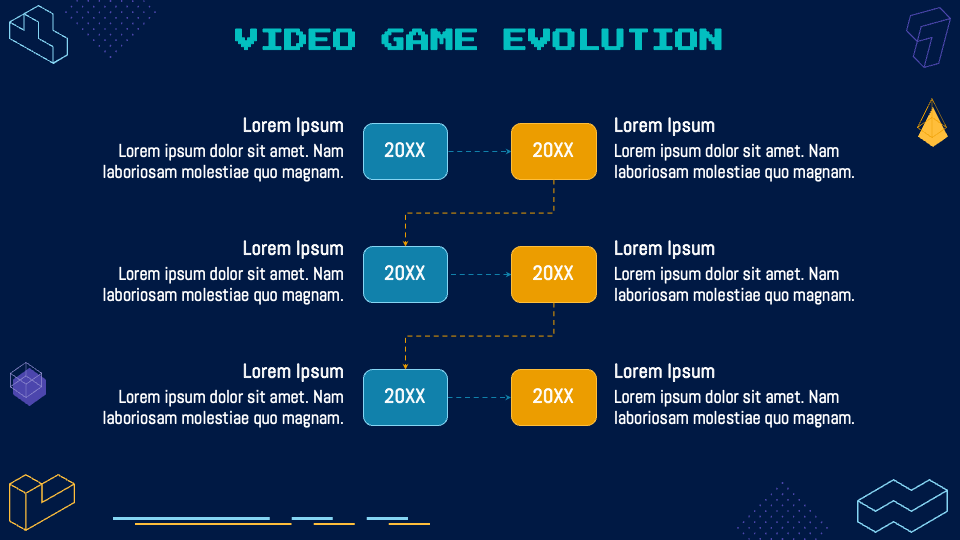 VIDEO GAME EVOLUTION

Lorem Ipsum
Lorem ipsum dolor sit amet. Nam laboriosam molestiae quo magnam.

20XX

20XX

Lorem Ipsum
Lorem ipsum dolor sit amet. Nam laboriosam molestiae quo magnam.

Lorem Ipsum
Lorem ipsum dolor sit amet. Nam laboriosam molestiae quo magnam.

20XX

20XX

Lorem Ipsum
Lorem ipsum dolor sit amet. Nam laboriosam molestiae quo magnam.

Lorem Ipsum
Lorem ipsum dolor sit amet. Nam laboriosam molestiae quo magnam.

20XX

20XX

Lorem Ipsum
Lorem ipsum dolor sit amet. Nam laboriosam molestiae quo magnam.